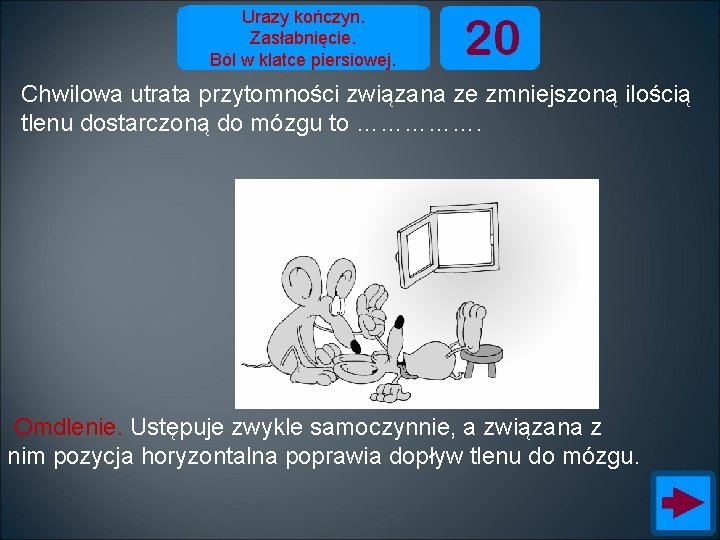 Urazy kończyn.
Zasłabnięcie.
Ból w klatce piersiowej.

20

Chwilowa utrata przytomności związana ze zmniejszoną ilością tlenu dostarczoną do mózgu to …………….

Omdlenie. Ustępuje zwykle samoczynnie, a związana z nim pozycja horyzontalna poprawia dopływ tlenu do mózgu.